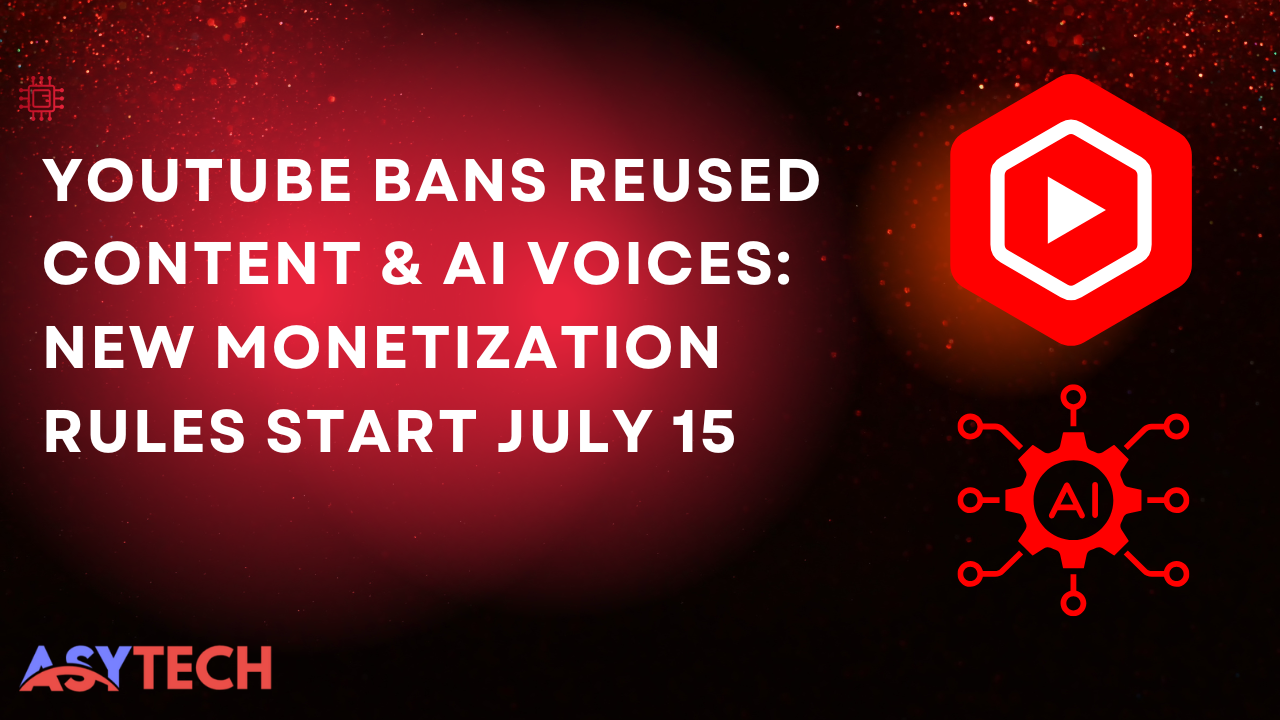 YOUTUBE BANS REUSED CONTENT & AI VOICES: NEW MONETIZATION RULES START JULY 15

AI

ASYTECH